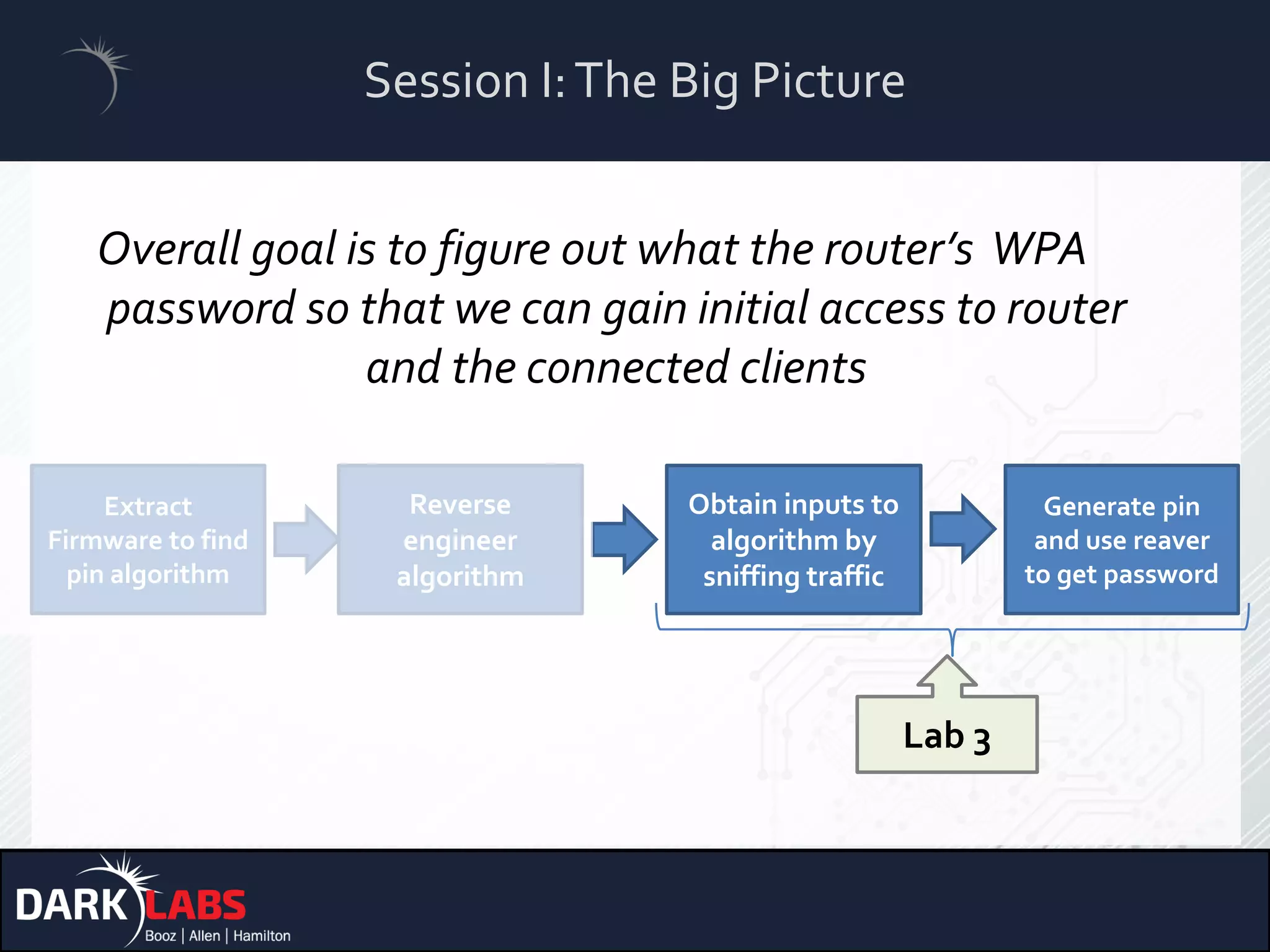 Session I: The Big Picture

Overall goal is to figure out what the router's WPA password so that we can gain initial access to router and the connected clients

Extract Firmware to find pin algorithm

Reverse engineer algorithm

Obtain inputs to algorithm by sniffing traffic

Generate pin and use reaver to get password

Lab 3

DARK LABS
Booz | Allen | Hamilton